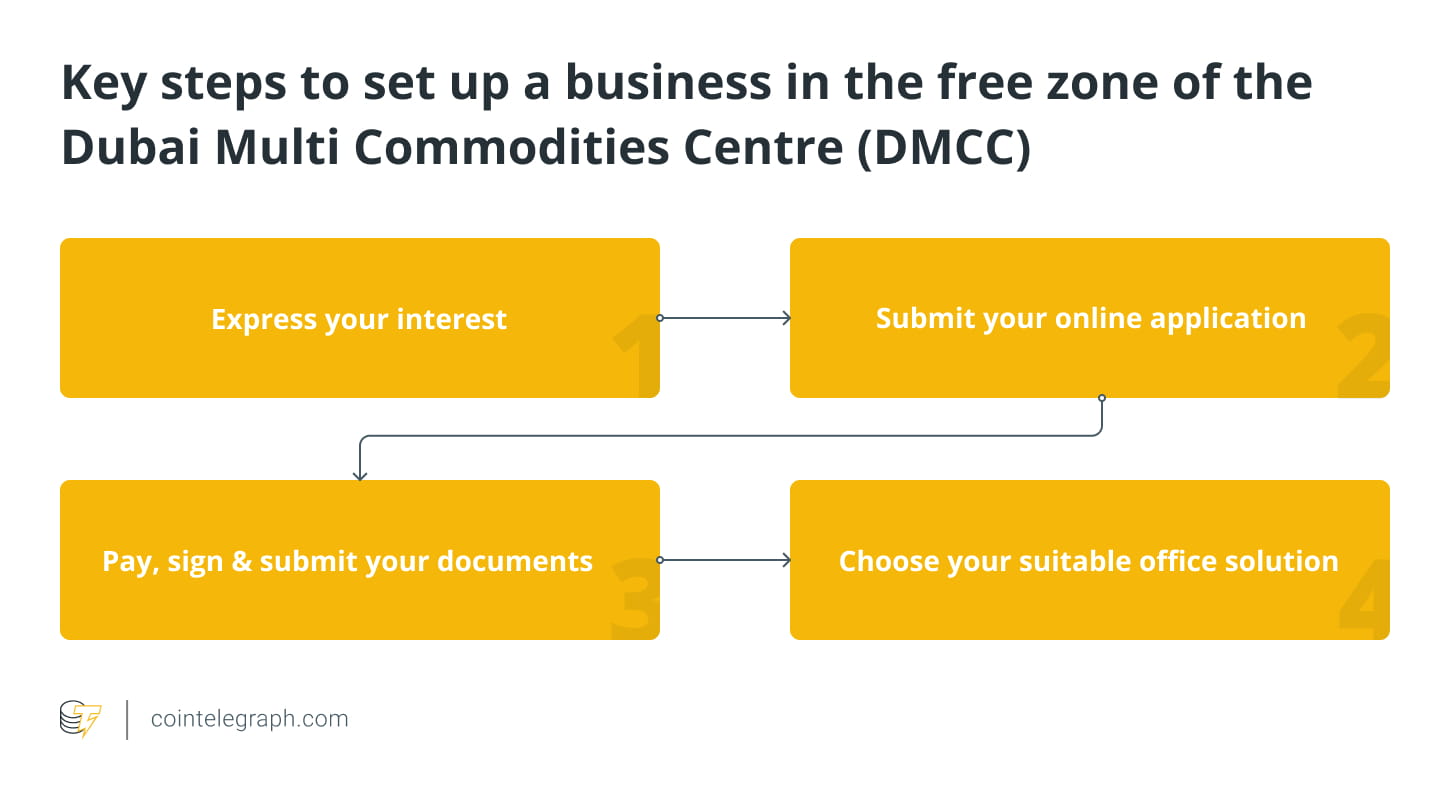 Key steps to set up a business in the free zone of the Dubai Multi Commodities Centre (DMCC)

Express your interest 1

Submit your online application 2

Pay, sign & submit your documents 3

Choose your suitable office solution 4

cointelegraph.com